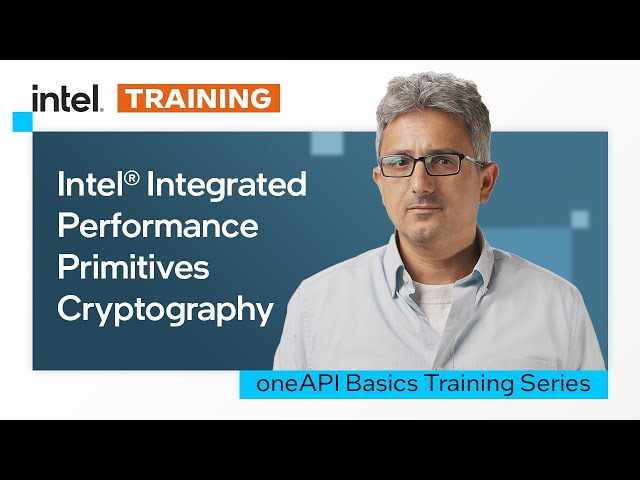 intel. TRAINING

Intel® Integrated Performance Primitives Cryptography

oneAPI Basics Training Series